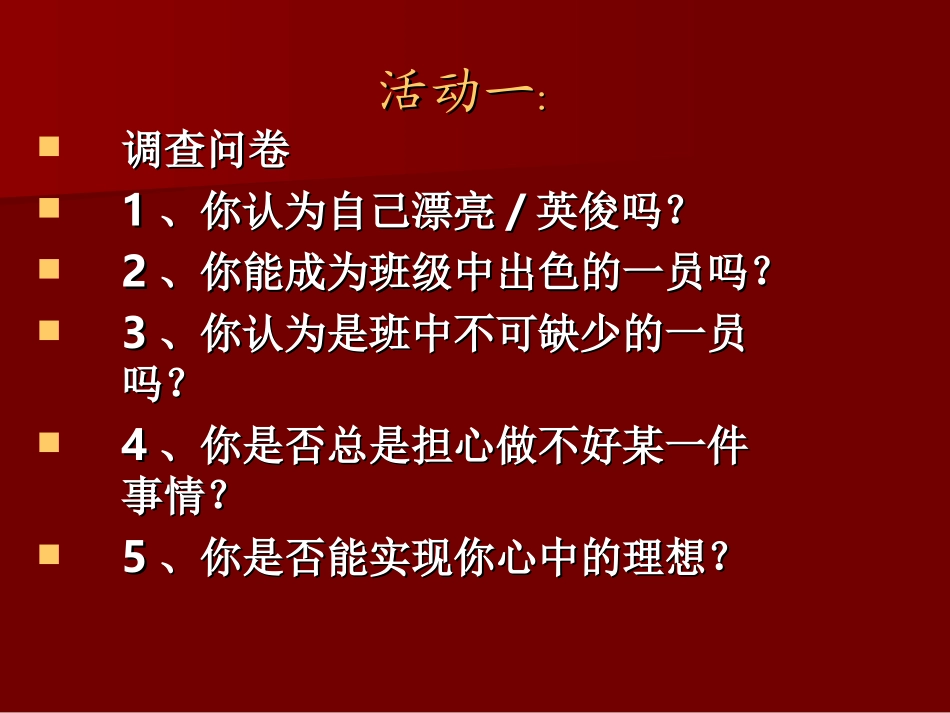 活动一：

调查问卷

1、你认为自己漂亮 / 英俊吗？

2、你能成为班级中出色的一员吗？

3、你认为是班中不可缺少的一员吗？

4、你是否总是担心做不好某一件事情？

5、你是否能实现你心中的理想？